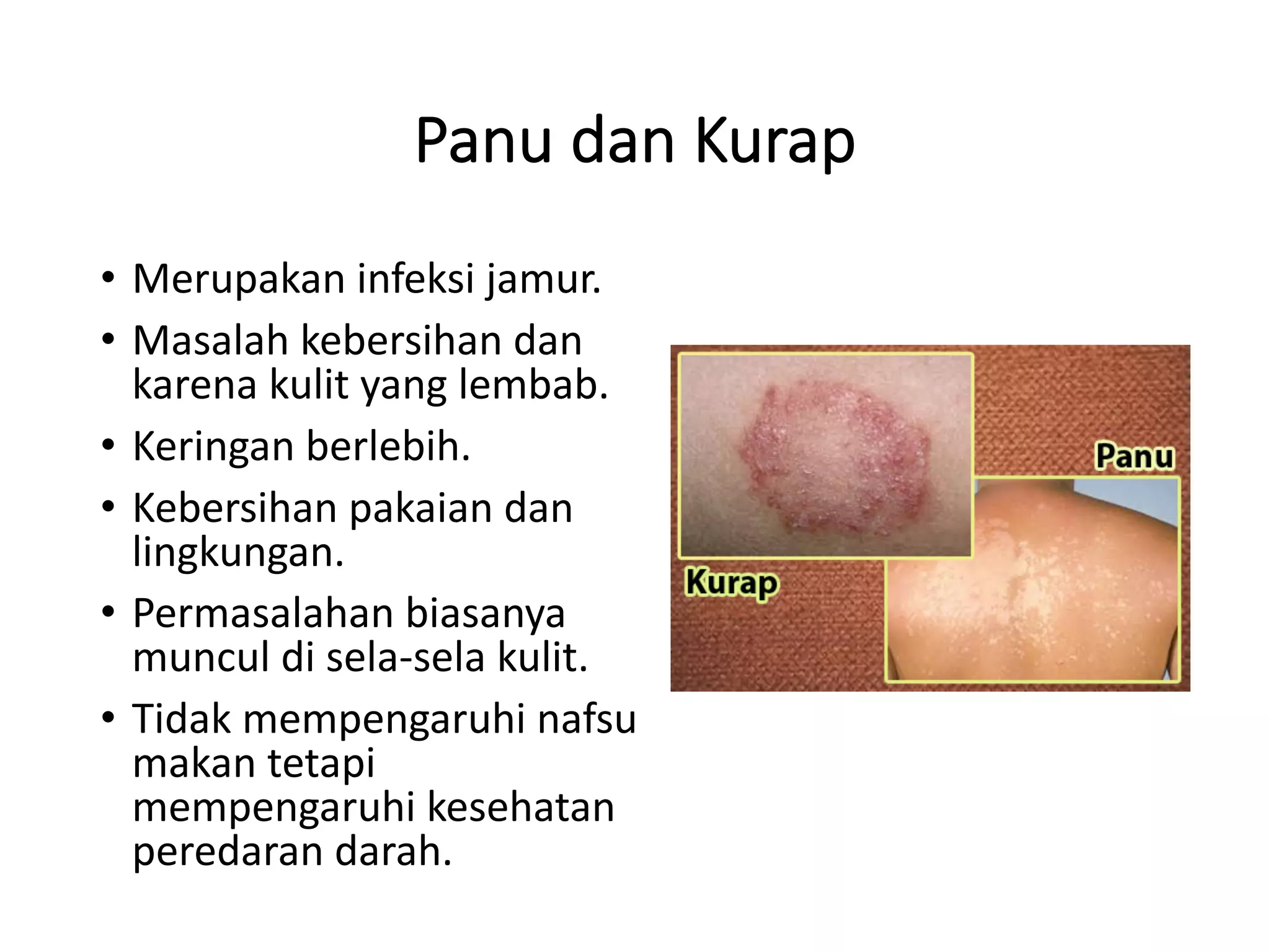 Panu dan Kurap

• Merupakan infeksi jamur.
• Masalah kebersihan dan karena kulit yang lembab.
• Keringan berlebih.
• Kebersihan pakaian dan lingkungan.
• Permasalahan biasanya muncul di sela-sela kulit.
• Tidak mempengaruhi nafsu makan tetapi mempengaruhi kesehatan peredaran darah.

Panu

Kurap